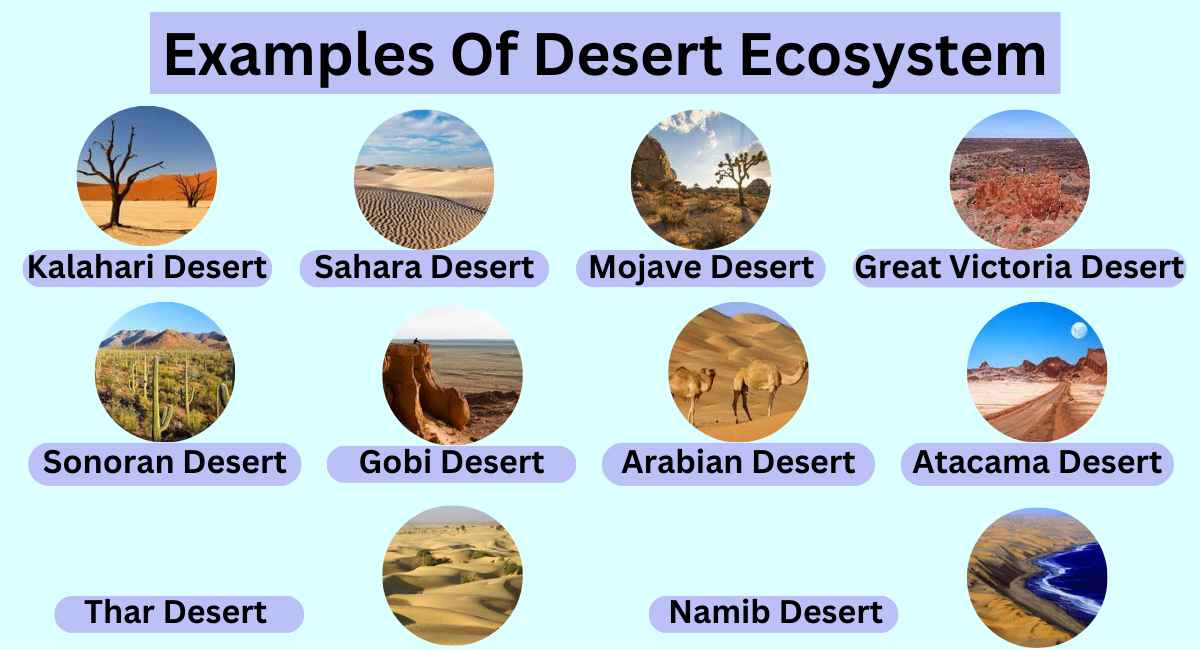 Examples Of Desert Ecosystem

Kalahari Desert

Sahara Desert

Mojave Desert

Great Victoria Desert

Sonoran Desert

Gobi Desert

Arabian Desert

Atacama Desert

Thar Desert

Namib Desert